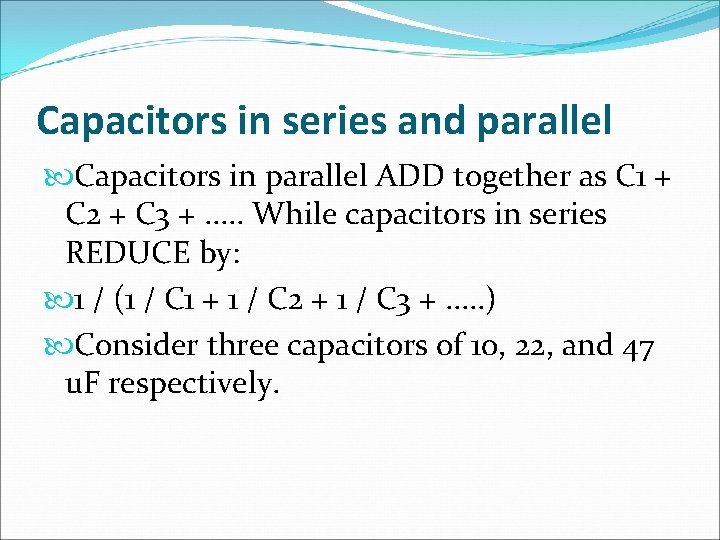 Capacitors in series and parallel

Capacitors in parallel ADD together as C1 + C2 + C3 + ….. While capacitors in series REDUCE by:

1 / (1 / C1 + 1 / C2 + 1 / C3 + …..)

Consider three capacitors of 10, 22, and 47 uF respectively.